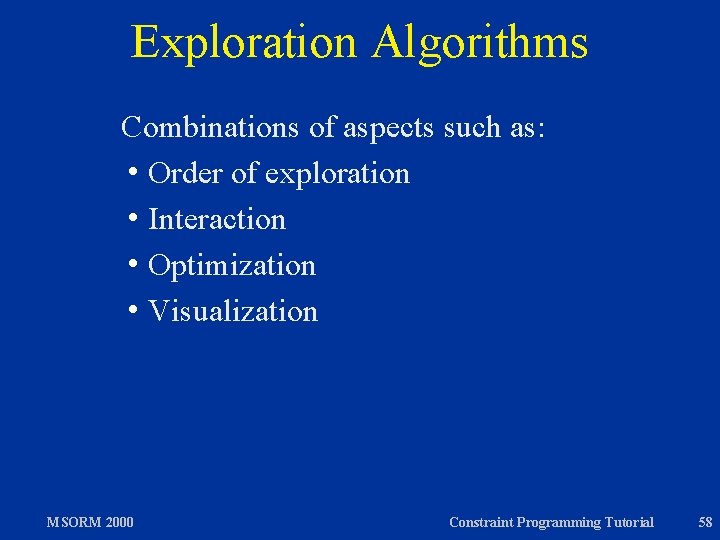 Exploration Algorithms

Combinations of aspects such as:
• Order of exploration
• Interaction
• Optimization
• Visualization

MSORM 2000

Constraint Programming Tutorial

58